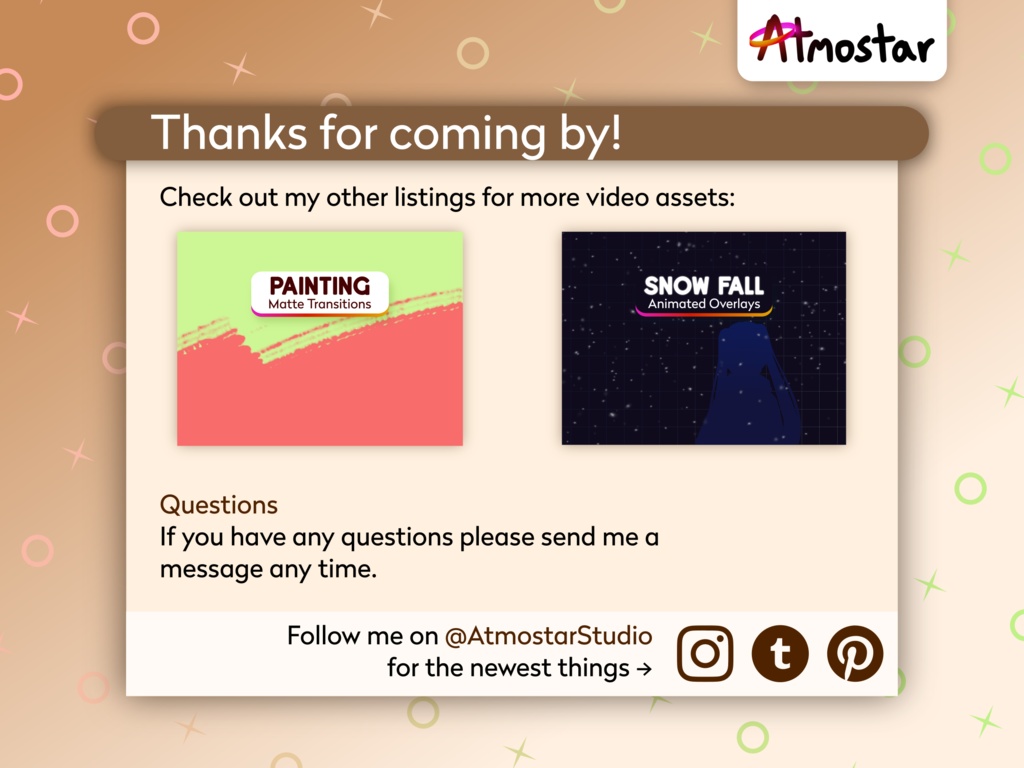 Atmostar

Thanks for coming by!

Check out my other listings for more video assets:

PAINTING
Matte Transitions

SNOW FALL
Animated Overlays

Questions
If you have any questions please send me a message any time.

Follow me on @AtmostarStudio
for the newest things →